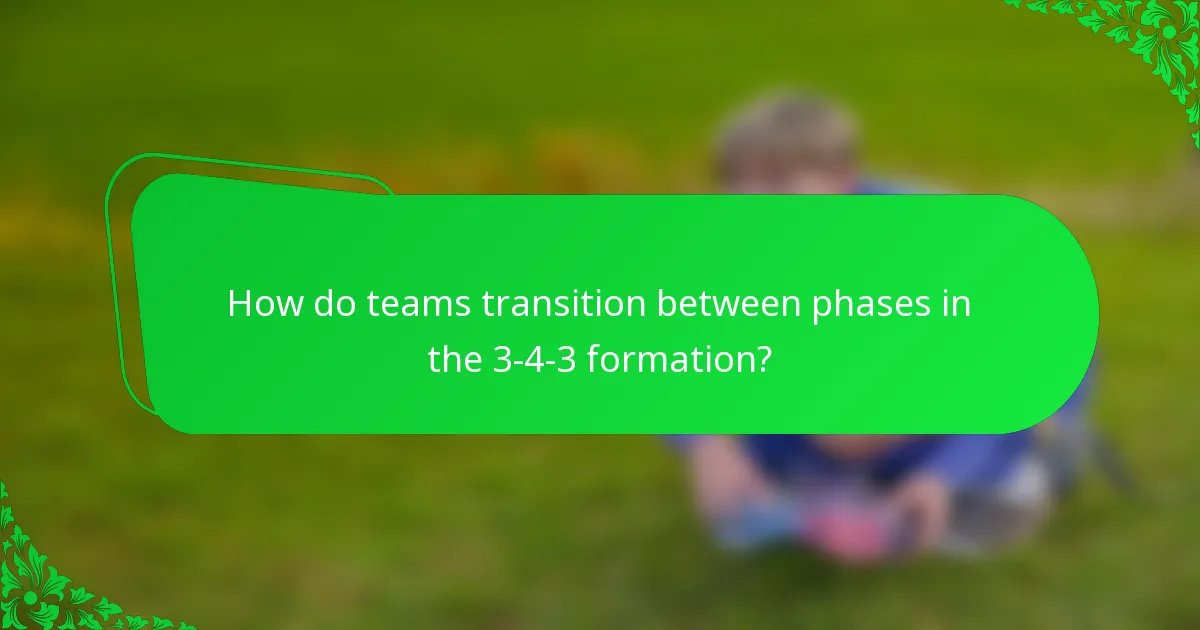 How do teams transition between phases in the 3-4-3 formation?